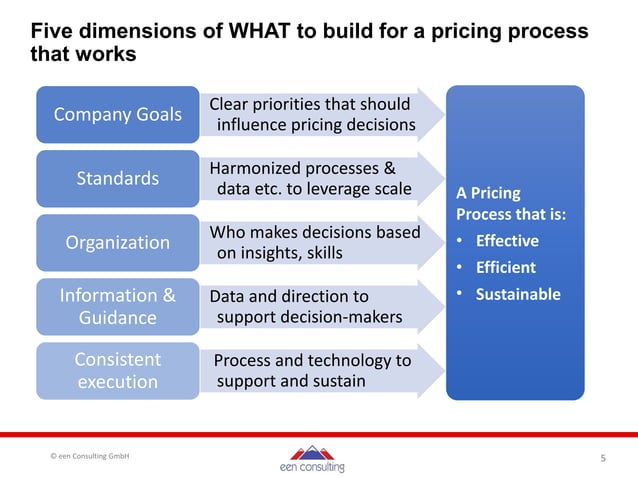 Five dimensions of WHAT to build for a pricing process that works

Company Goals

Clear priorities that should influence pricing decisions

Standards

Harmonized processes & data etc. to leverage scale

Organization

Who makes decisions based on insights, skills

Information & Guidance

Data and direction to support decision-makers

Consistent execution

Process and technology to support and sustain

A Pricing Process that is:
• Effective
• Efficient
• Sustainable

© een Consulting GmbH

een consulting

5